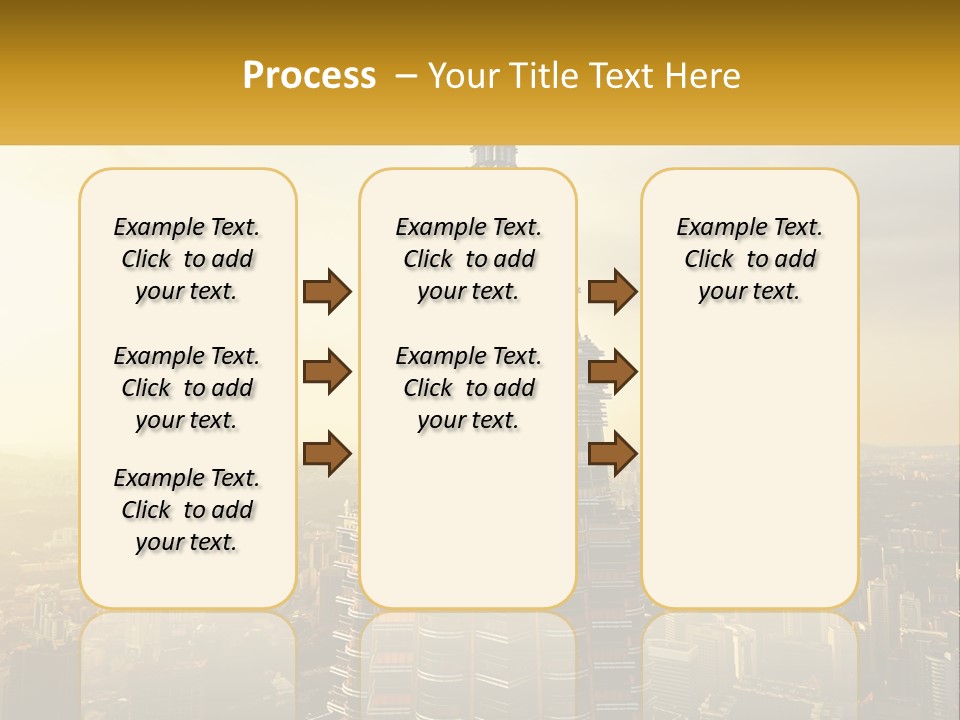 Process – Your Title Text Here

Example Text. Click to add your text.

Example Text. Click to add your text.

Example Text. Click to add your text.

Example Text. Click to add your text.

Example Text. Click to add your text.

Example Text. Click to add your text.